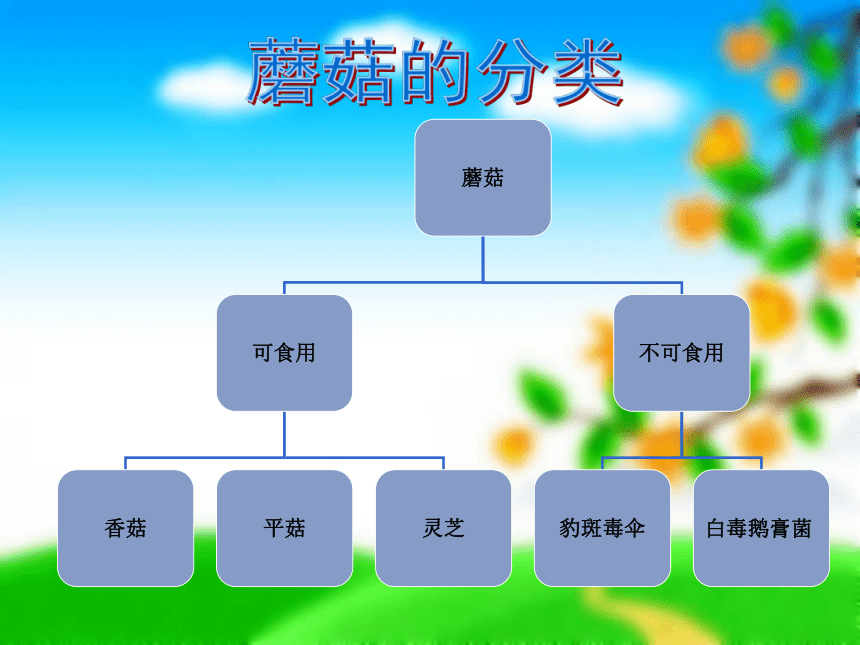 蘑菇的分类

蘑菇

可食用

不可食用

香菇

平菇

灵芝

豹斑毒伞

白毒鹅膏菌